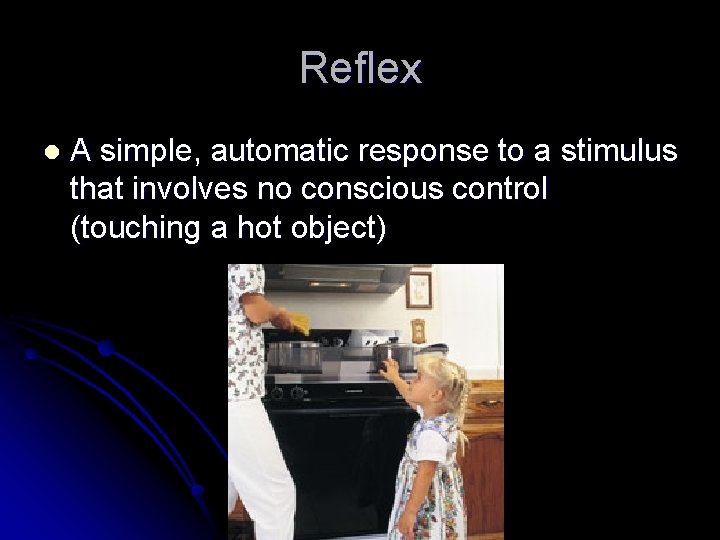 Reflex

• A simple, automatic response to a stimulus that involves no conscious control (touching a hot object)